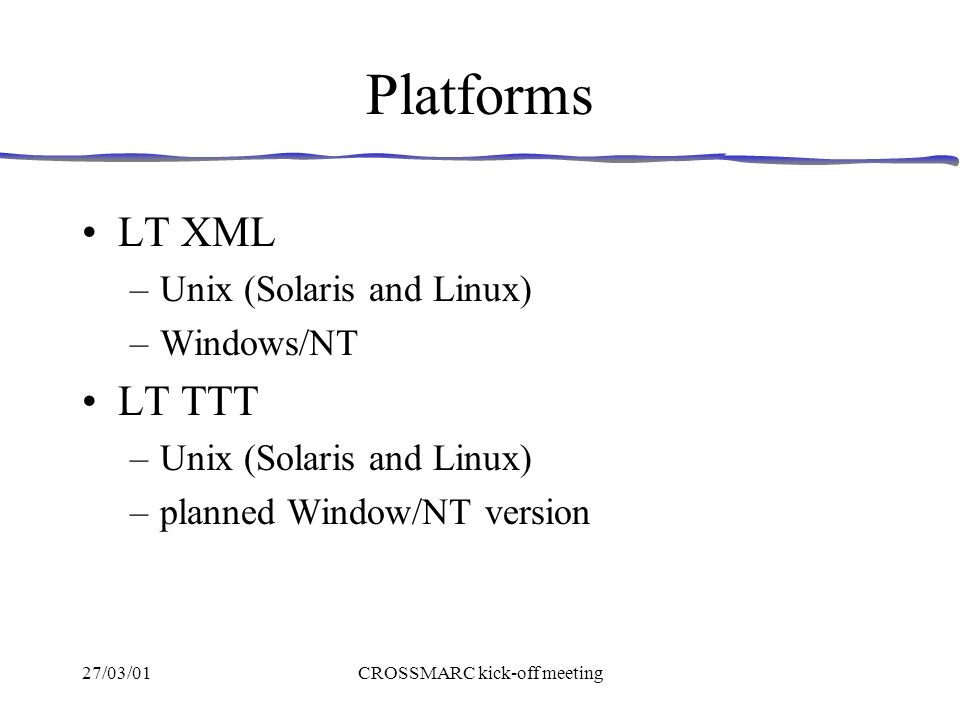 Platforms

• LT XML
– Unix (Solaris and Linux)
– Windows/NT
• LT TTT
– Unix (Solaris and Linux)
– planned Window/NT version

27/03/01

CROSSMARC kick-off meeting